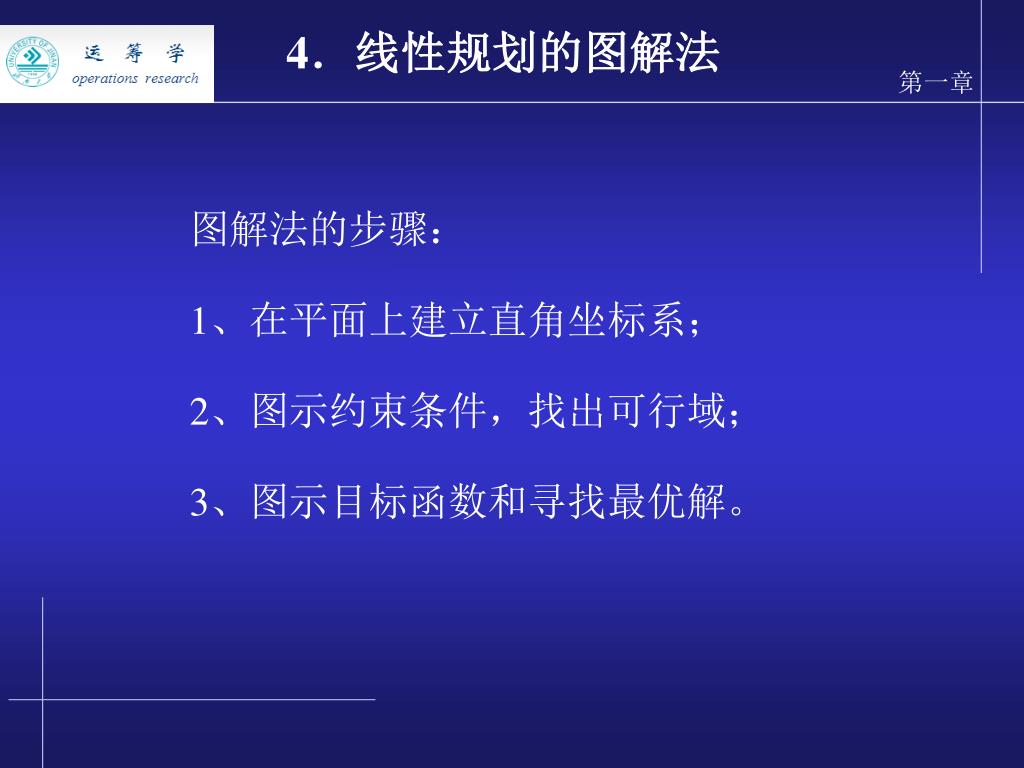 UNIVERSITY OF JINAN

运 筹 学
operations research

4. 线性规划的图解法

第一章

图解法的步骤：

1、在平面上建立直角坐标系；

2、图示约束条件，找出可行域；

3、图示目标函数和寻找最优解。